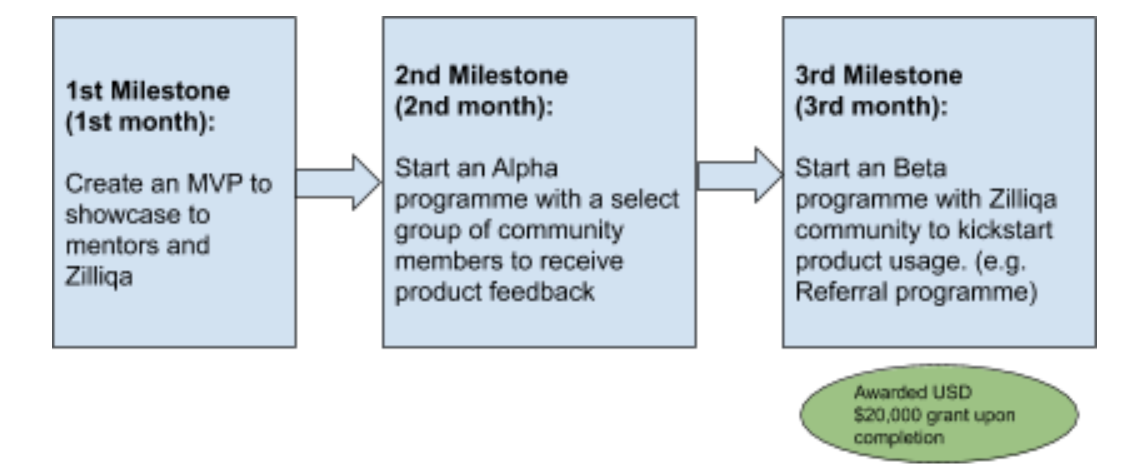 1st Milestone (1st month):

Create an MVP to showcase to mentors and Zilliqa

2nd Milestone (2nd month):

Start an Alpha programme with a select group of community members to receive product feedback

3rd Milestone (3rd month):

Start an Beta programme with Zilliqa community to kickstart product usage. (e.g. Referral programme)

Awarded USD $20,000 grant upon completion